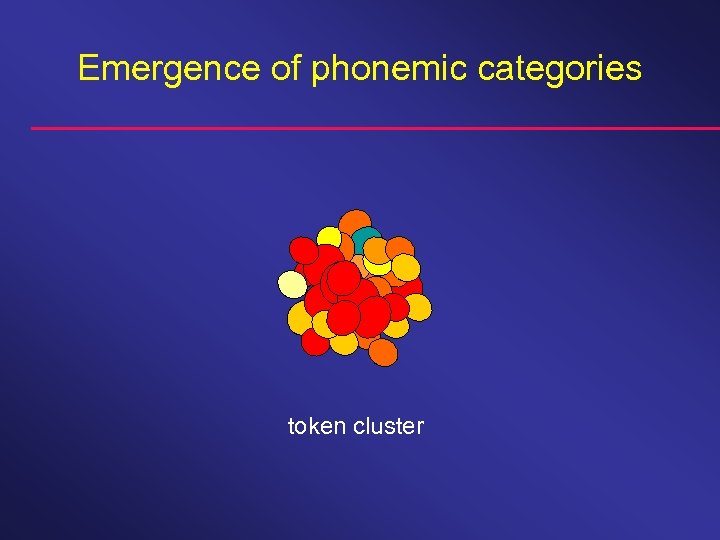 Emergence of phonemic categories

token cluster